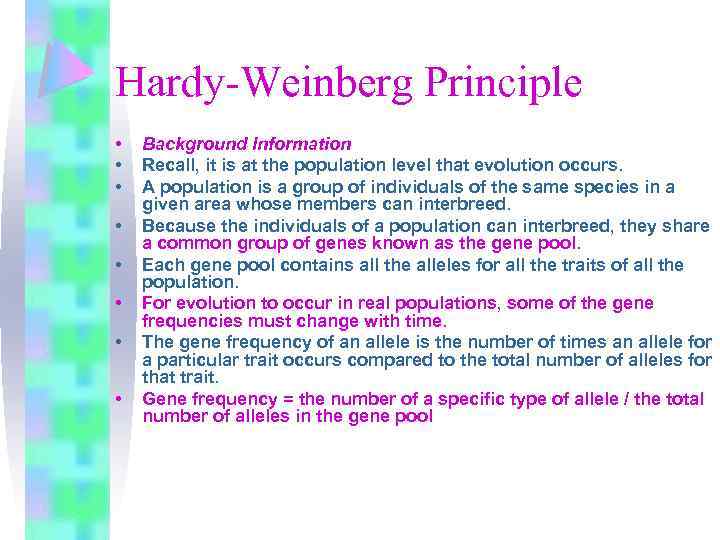 Hardy-Weinberg Principle

• Background Information
• Recall, it is at the population level that evolution occurs.
• A population is a group of individuals of the same species in a given area whose members can interbreed.
• Because the individuals of a population can interbreed, they share a common group of genes known as the gene pool.
• Each gene pool contains all the alleles for all the traits of all the population.
• For evolution to occur in real populations, some of the gene frequencies must change with time.
• The gene frequency of an allele is the number of times an allele for a particular trait occurs compared to the total number of alleles for that trait.
• Gene frequency = the number of a specific type of allele / the total number of alleles in the gene pool